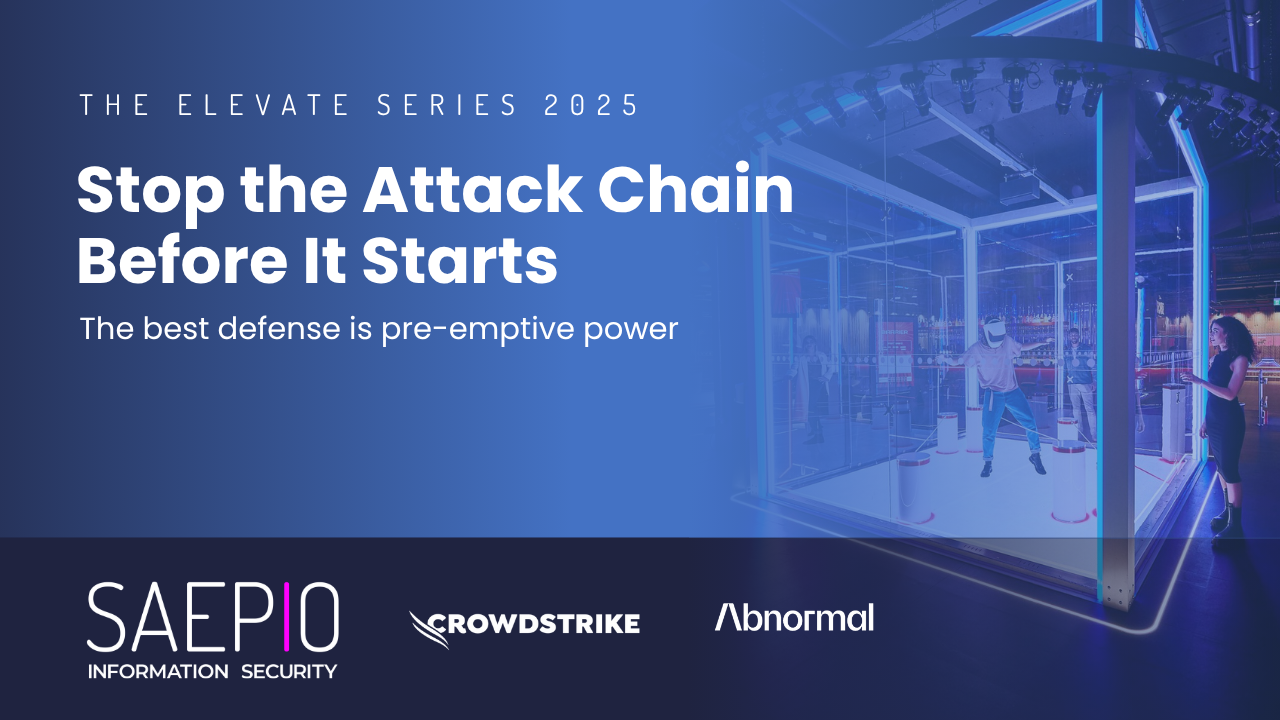 THE ELEVATE SERIES 2025

Stop the Attack Chain Before It Starts

The best defense is pre-emptive power

SAEPIO
INFORMATION SECURITY

CROWDSTRIKE

Abnormal